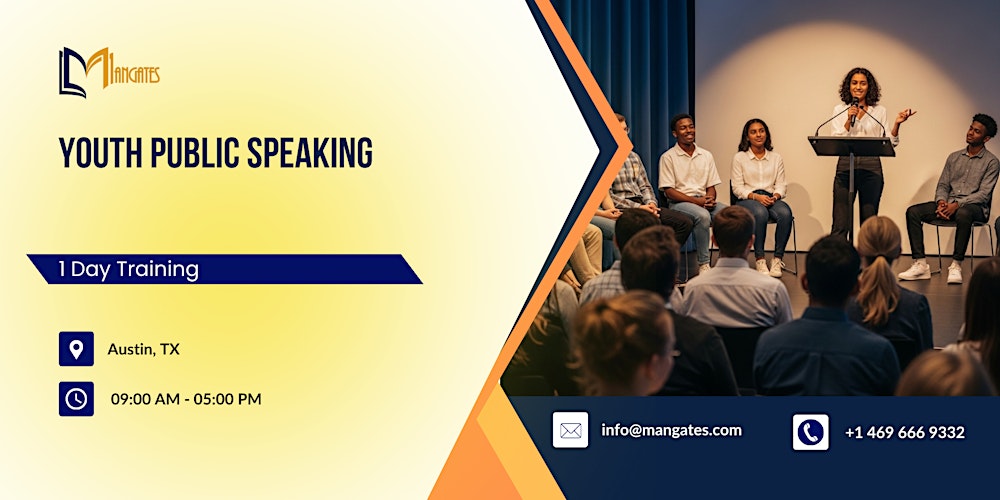 MANGATES

YOUTH PUBLIC SPEAKING

1 Day Training

Austin, TX

09:00 AM - 05:00 PM

info@mangates.com

+1 469 666 9332